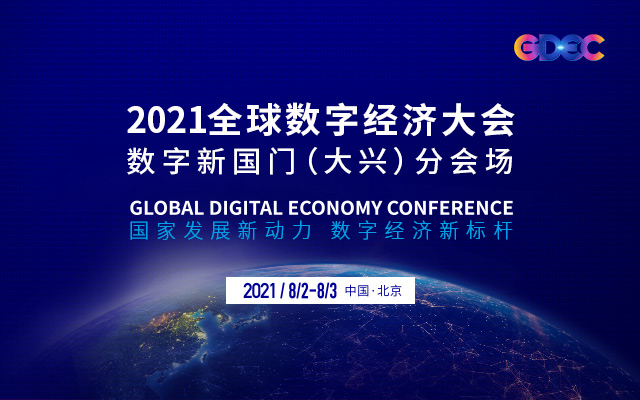 GDEC

2021全球数字经济大会
数字新国门（大兴）分会场

GLOBAL DIGITAL ECONOMY CONFERENCE
国家发展新动力 数字经济新标杆

2021 / 8/2-8/3 中国·北京